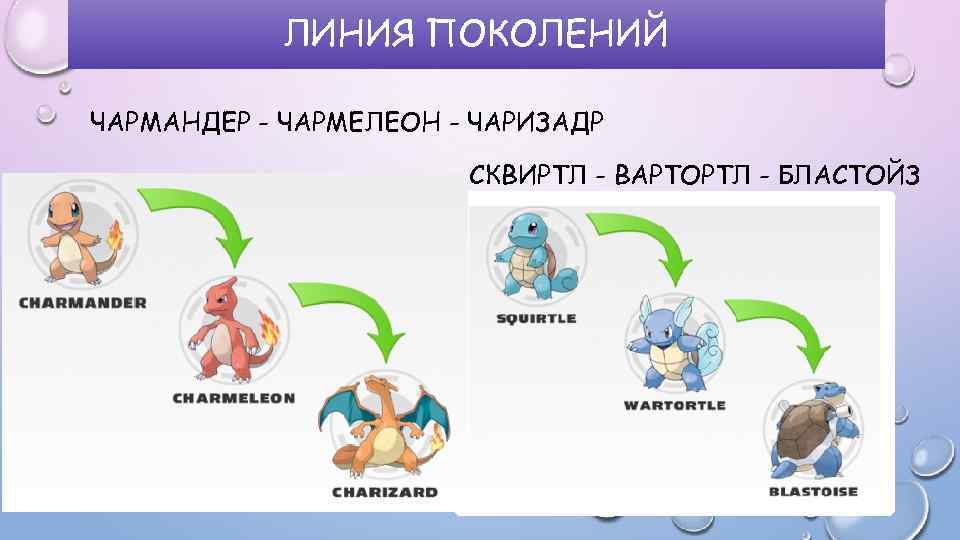 ЛИНИЯ ПОКОЛЕНИЙ

ЧАРМАНДЕР - ЧАРМЕЛЕОН - ЧАРИЗАДР

СКВИРТЛ - ВАРТОРТЛ - БЛАСТОЙЗ

CHARMANDER

CHARMELEON

CHARIZARD

SQUIRTLE

WARTORTLE

BLASTOISE